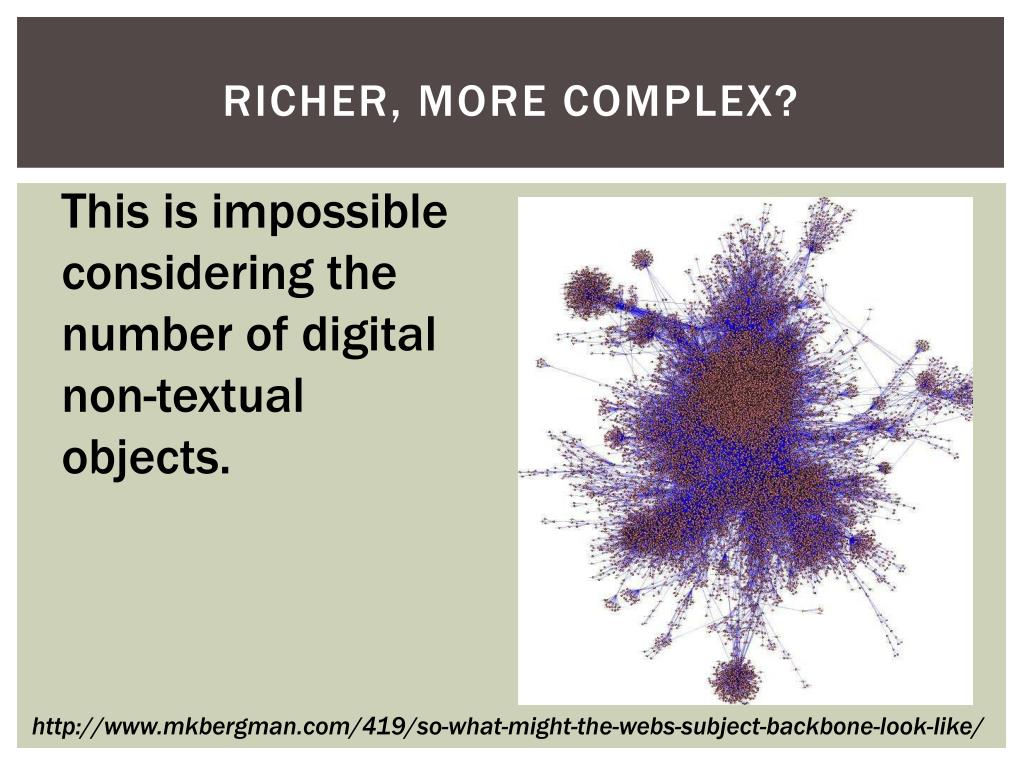 RICHER, MORE COMPLEX?

This is impossible considering the number of digital non-textual objects.

http://www.mkbergman.com/419/so-what-might-the-webs-subject-backbone-look-like/